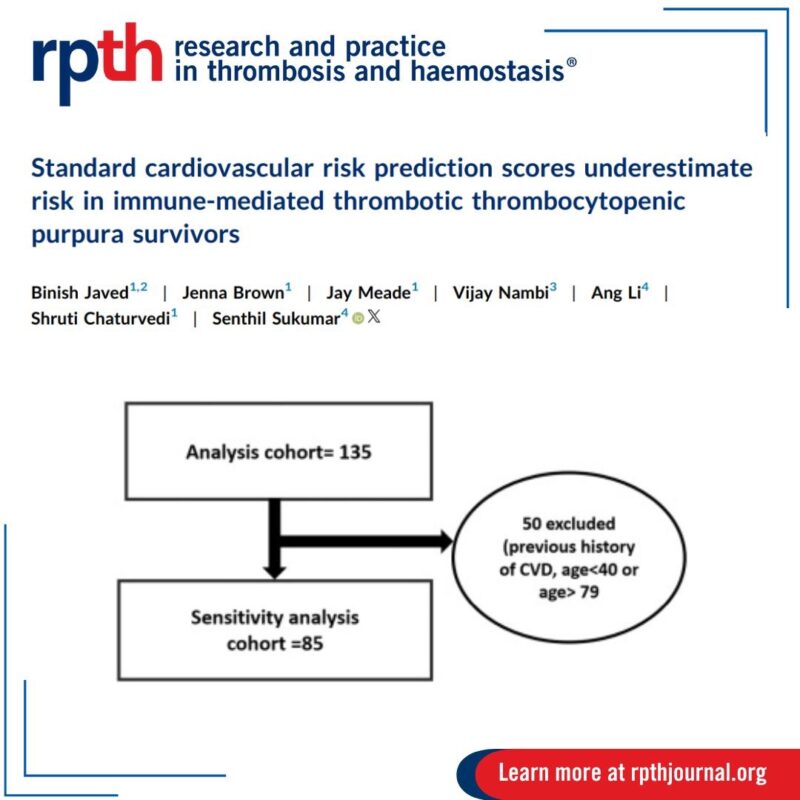 rpth research and practice in thrombosis and haemostasis®

Standard cardiovascular risk prediction scores underestimate risk in immune-mediated thrombotic thrombocytopenic purpura survivors

Binish Javed$^{1,2}$ | Jenna Brown$^{1}$ | Jay Meade$^{1}$ | Vijay Nambi$^{3}$ | Ang Li$^{4}$ | Shruti Chaturvedi$^{1}$ | Senthil Sukumar$^{4}$

Analysis cohort= 135

50 excluded (previous history of CVD, age<40 or age> 79

Sensitivity analysis cohort =85

Learn more at rpthjournal.org